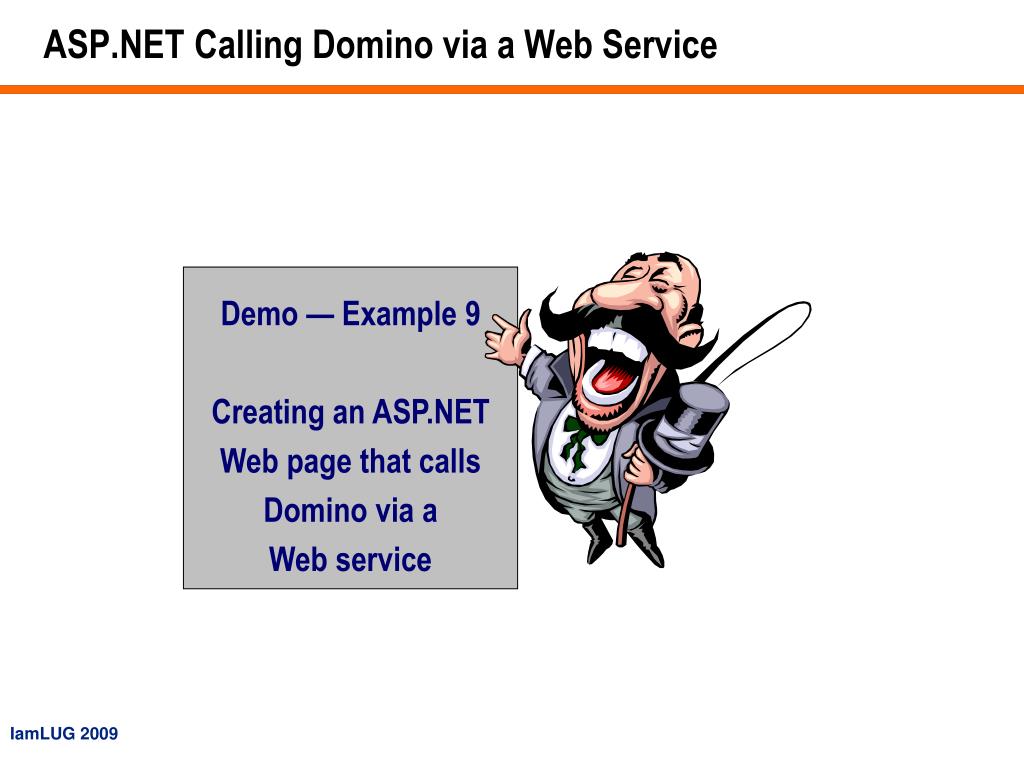 ASP.NET Calling Domino via a Web Service

Demo — Example 9

Creating an ASP.NET Web page that calls Domino via a Web service

IamLUG 2009